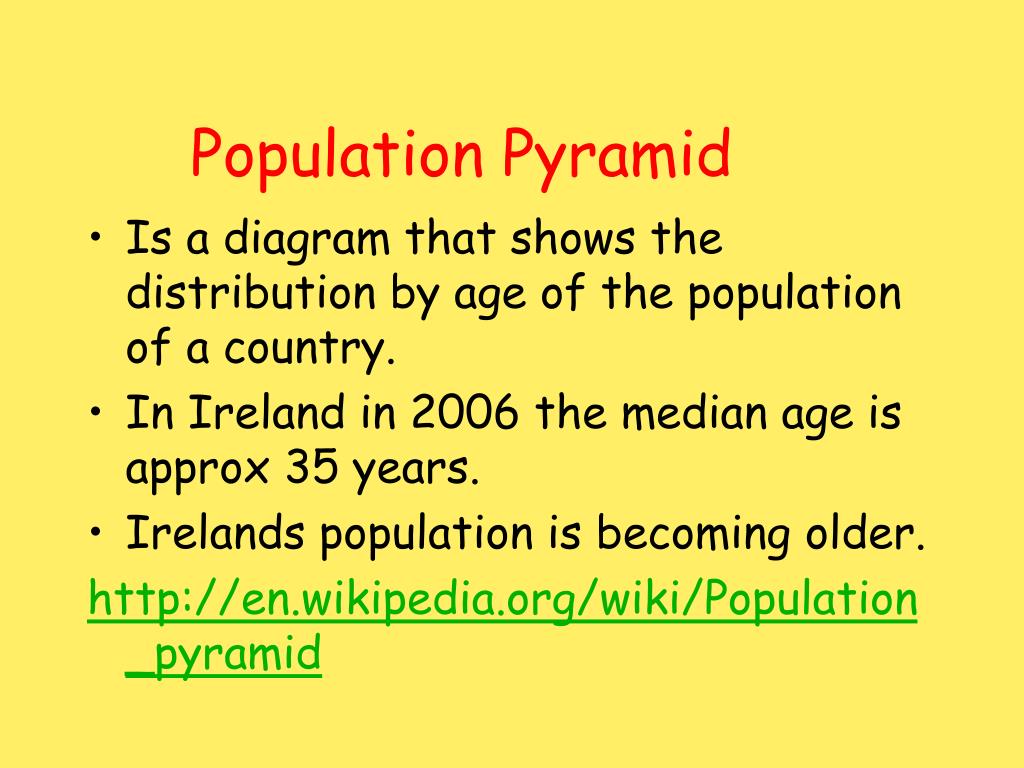 Population Pyramid

• Is a diagram that shows the distribution by age of the population of a country.
• In Ireland in 2006 the median age is approx 35 years.
• Irelands population is becoming older.

http://en.wikipedia.org/wiki/Population_pyramid